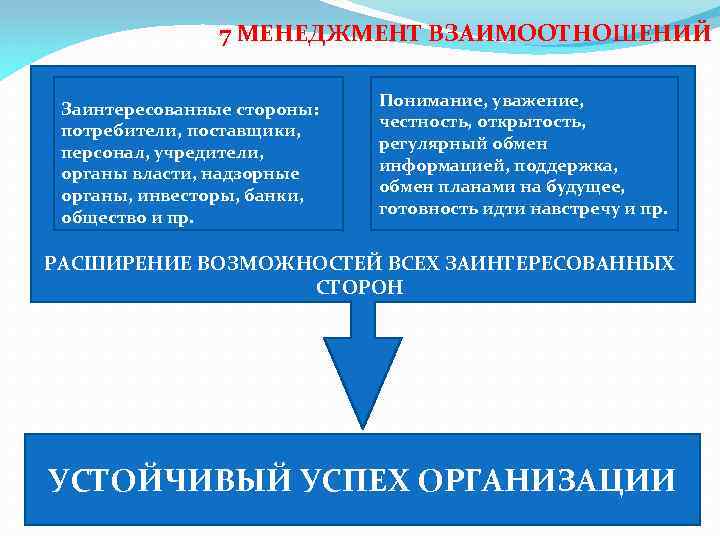 7 МЕНЕДЖМЕНТ ВЗАИМООТНОШЕНИЙ

Заинтересованные стороны: потребители, поставщики, персонал, учредители, органы власти, надзорные органы, инвесторы, банки, общество и пр.

Понимание, уважение, честность, открытость, регулярный обмен информацией, поддержка, обмен планами на будущее, готовность идти навстречу и пр.

РАСШИРЕНИЕ ВОЗМОЖНОСТЕЙ ВСЕХ ЗАИНТЕРЕСОВАННЫХ СТОРОН

УСТОЙЧИВЫЙ УСПЕХ ОРГАНИЗАЦИИ